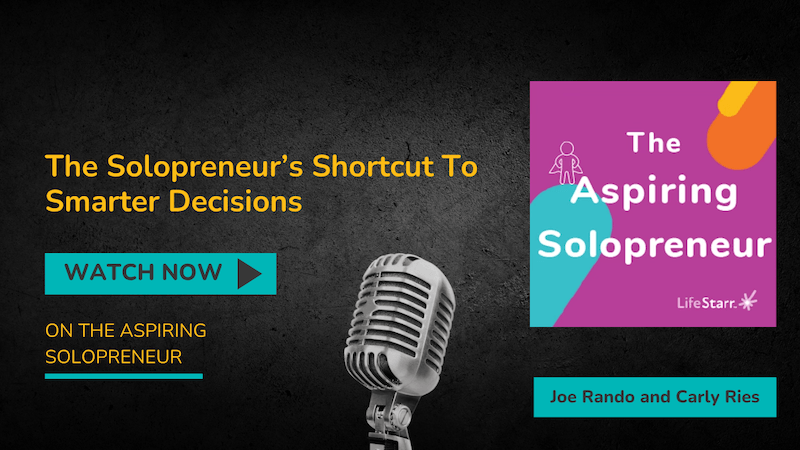 The Solopreneur's Shortcut To Smarter Decisions

WATCH NOW

ON THE ASPIRING SOLOPRENEUR

The Aspiring Solopreneur

LifeStarr.

Joe Rando and Carly Ries